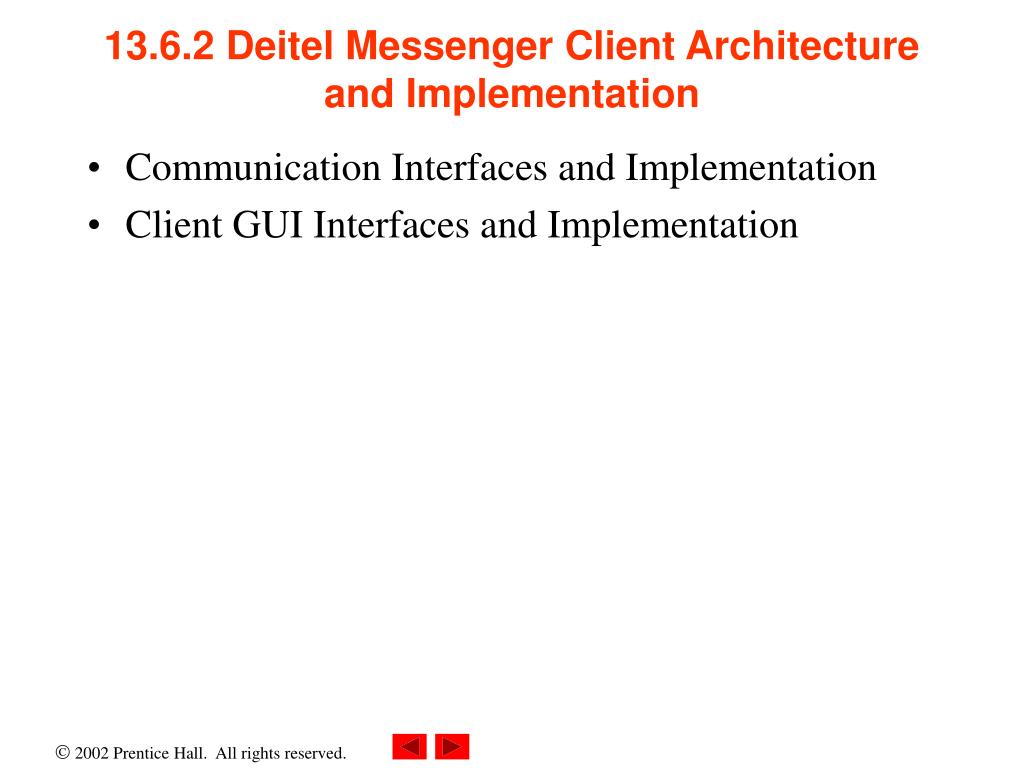 13.6.2 Deitel Messenger Client Architecture and Implementation

• Communication Interfaces and Implementation
• Client GUI Interfaces and Implementation

© 2002 Prentice Hall. All rights reserved.